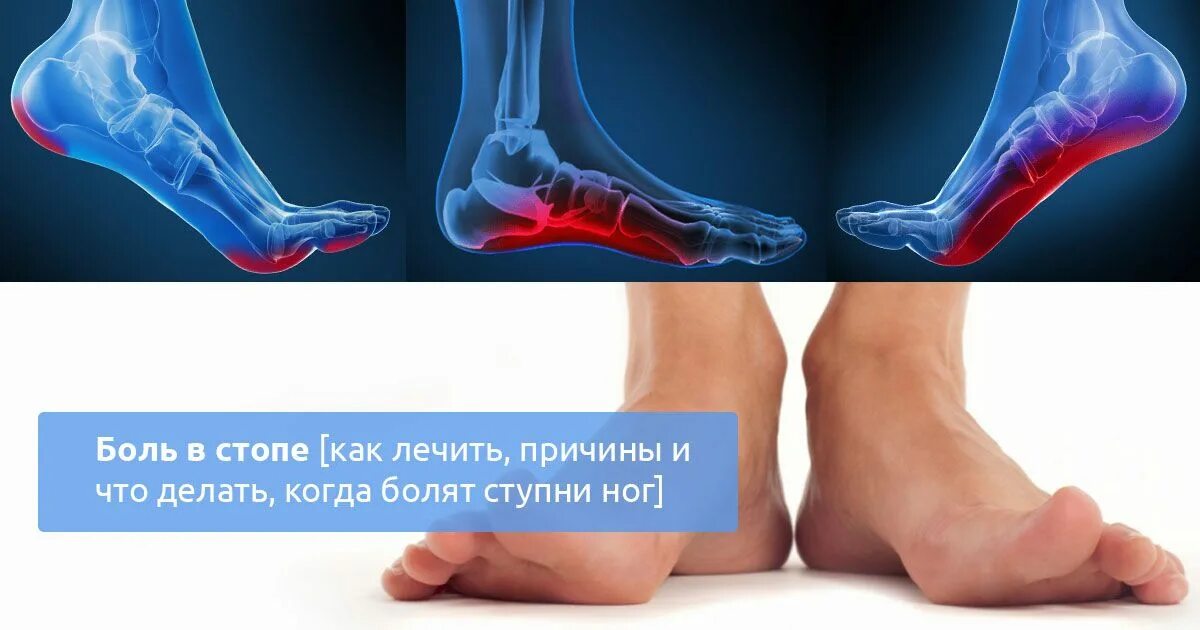 Боль в стопе [как лечить, причины и что делать, когда болят ступни ног]